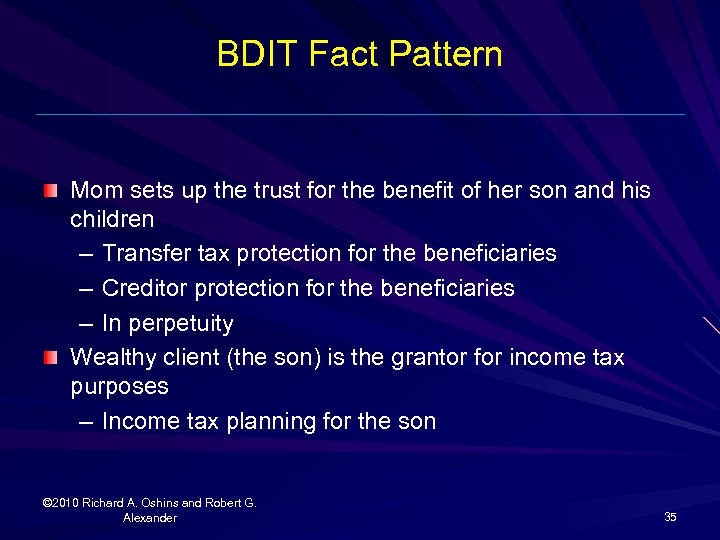 BDIT Fact Pattern

Mom sets up the trust for the benefit of her son and his children
– Transfer tax protection for the beneficiaries
– Creditor protection for the beneficiaries
– In perpetuity

Wealthy client (the son) is the grantor for income tax purposes
– Income tax planning for the son

©2010 Richard A. Oshins and Robert G. Alexander

35